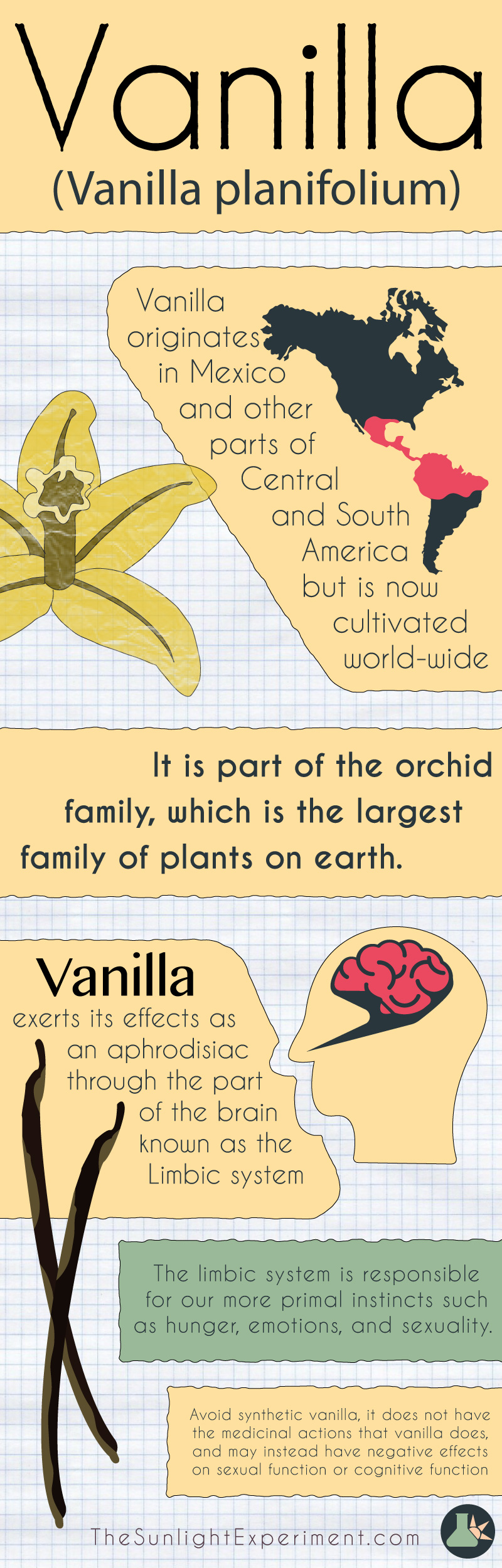 Vanilla
(Vanilla planifolium)

Vanilla originates in Mexico and other parts of Central and South America but is now cultivated world-wide

It is part of the orchid family, which is the largest family of plants on earth.

Vanilla
exerts its effects as an aphrodisiac through the part of the brain known as the Limbic system

The limbic system is responsible for our more primal instincts such as hunger, emotions, and sexuality.

Avoid synthetic vanilla, it does not have the medicinal actions that vanilla does, and may instead have negative effects on sexual function or cognitive function

TheSunlightExperiment.com